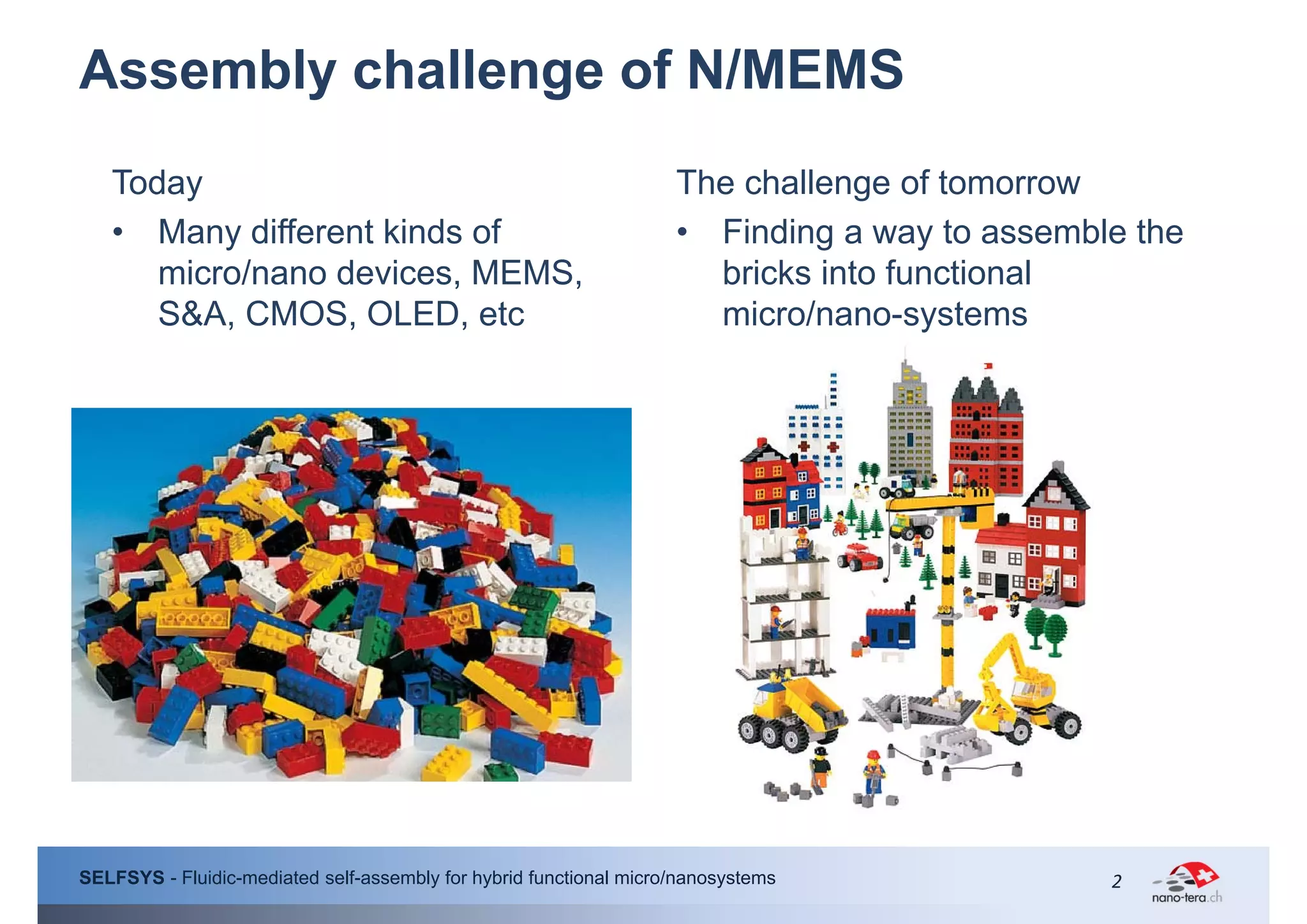 Assembly challenge of N/MEMS

Today

• Many different kinds of micro/nano devices, MEMS, S&A, CMOS, OLED, etc

The challenge of tomorrow

• Finding a way to assemble the bricks into functional micro/nano-systems

SELFSYS - Fluidic-mediated self-assembly for hybrid functional micro/nanosystems

2

nano-tera.ch